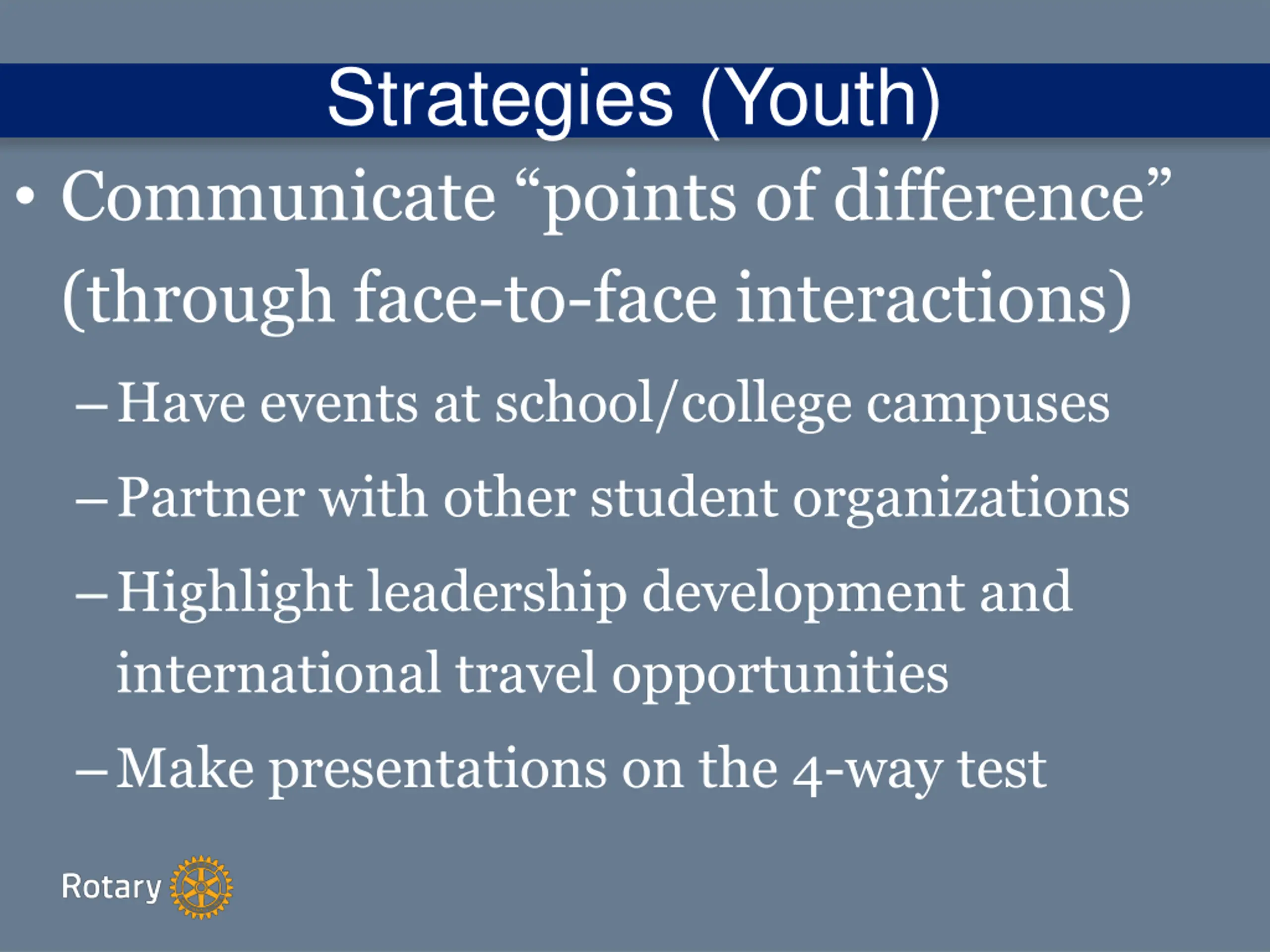 Strategies (Youth)

• Communicate “points of difference” (through face-to-face interactions)

– Have events at school/college campuses

– Partner with other student organizations

– Highlight leadership development and international travel opportunities

– Make presentations on the 4-way test

Rotary